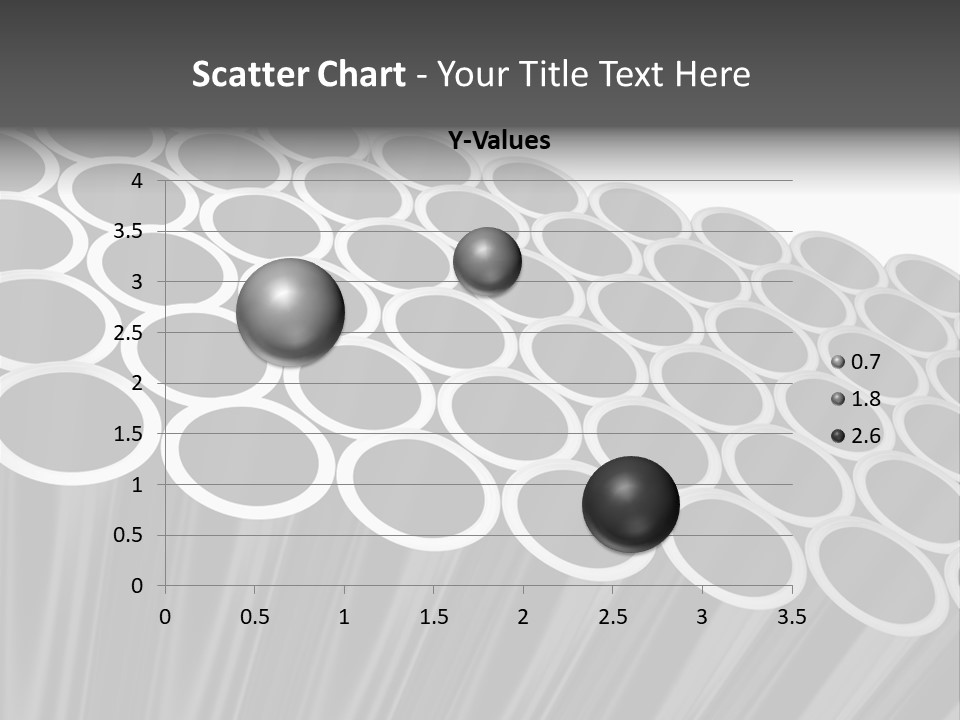 Scatter Chart - Your Title Text Here

Y-Values

4
3.5
3
2.5
2
1.5
1
0.5
0

0 0.5 1 1.5 2 2.5 3 3.5

0.7
1.8
2.6